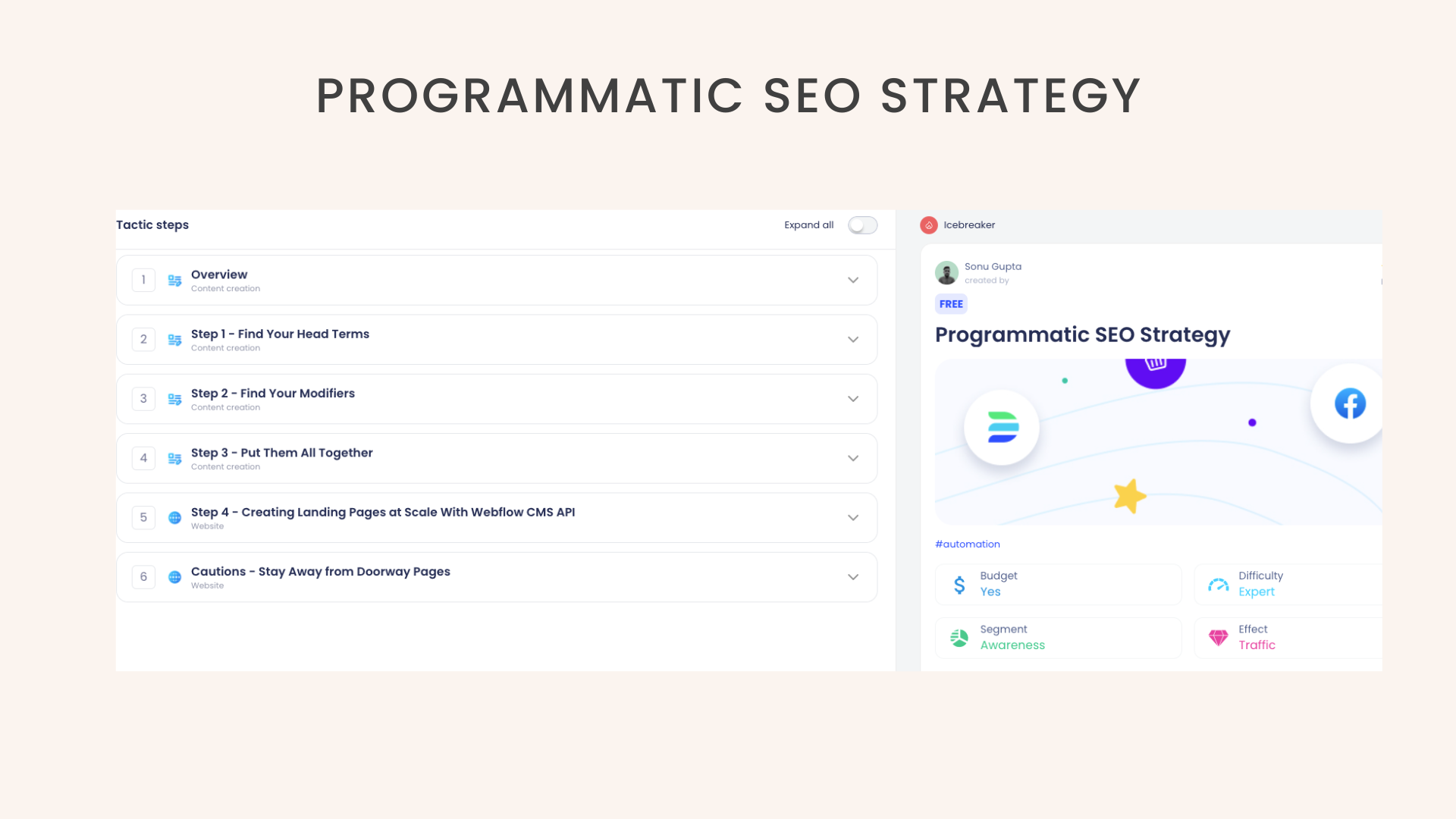 PROGRAMMATIC SEO STRATEGY

Tactic steps

Expand all

1 Overview
Content creation

2 Step 1 - Find Your Head Terms
Content creation

3 Step 2 - Find Your Modifiers
Content creation

4 Step 3 - Put Them All Together
Content creation

5 Step 4 - Creating Landing Pages at Scale With Webflow CMS API
Website

6 Cautions - Stay Away from Doorway Pages
Website

Icebreaker

Sonu Gupta
created by

FREE

Programmatic SEO Strategy

#automation

Budget
Yes

Difficulty
Expert

Segment
Awareness

Effect
Traffic